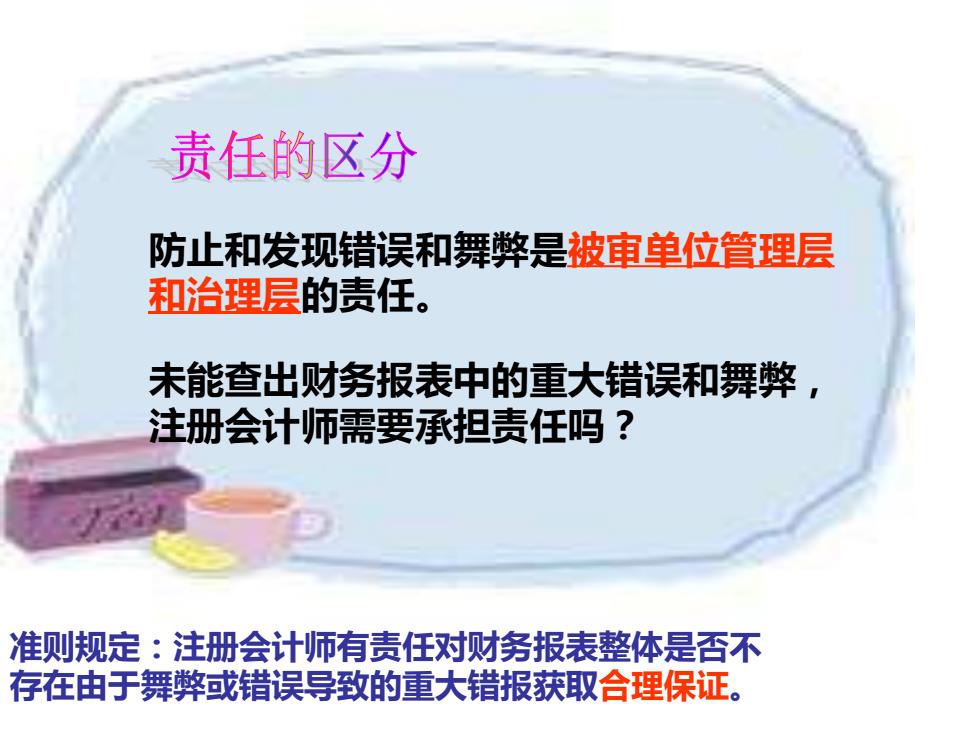 责任的区分

防止和发现错误和舞弊是被审单位管理层和治理层的责任。

未能查出财务报表中的重大错误和舞弊，注册会计师需要承担责任吗？

准则规定：注册会计师有责任对财务报表整体是否不存在由于舞弊或错误导致的重大错报获取合理保证。